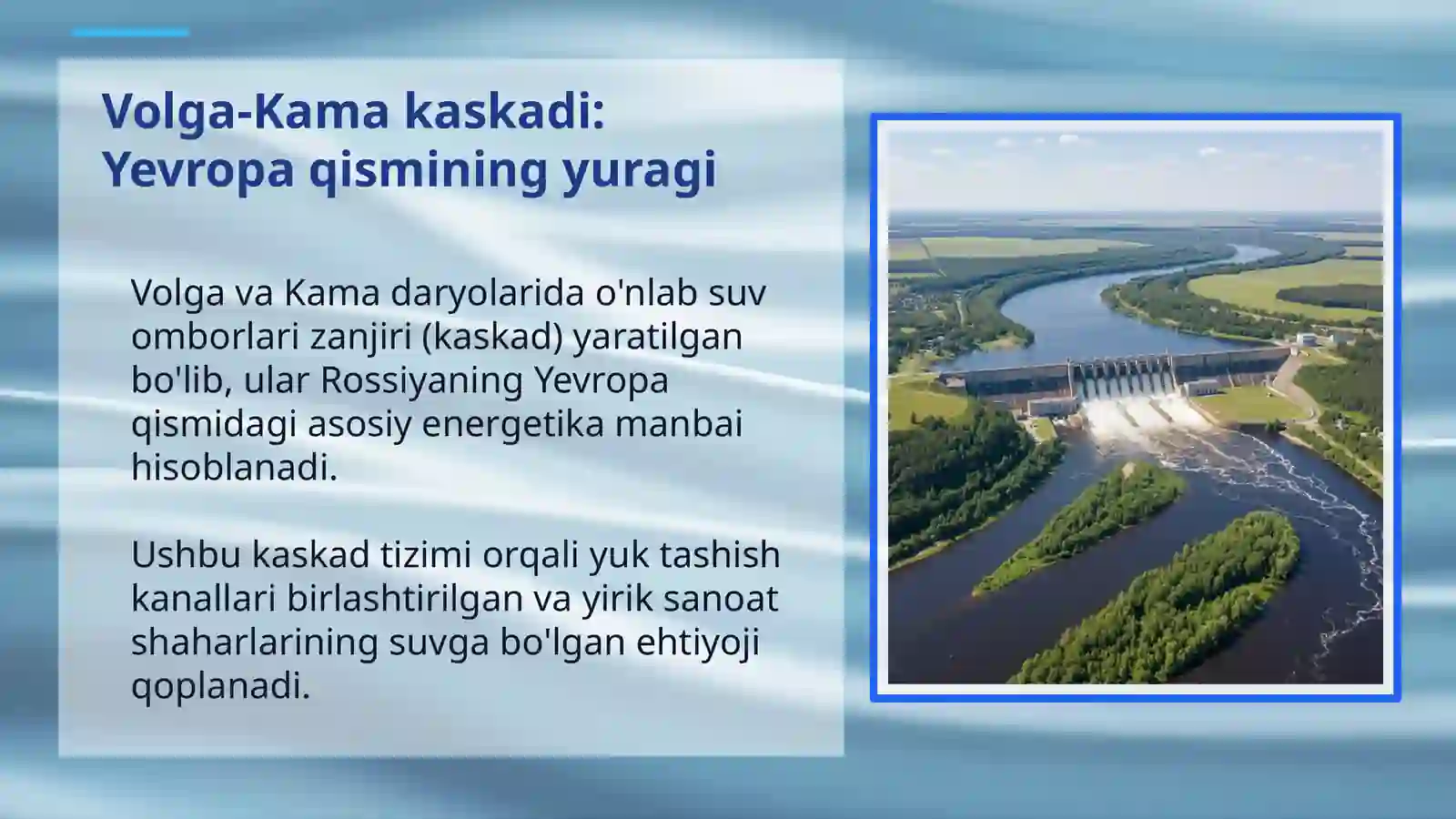 Volga-Kama kaskadi: Yevropa qismining yuragi

Volga va Kama daryolarida o'nlab suv omborlari zanjiri (kaskad) yaratilgan bo'lib, ular Rossiyaning Yevropa qismidagi asosiy energetika manbai hisoblanadi.

Ushbu kaskad tizimi orqali yuk tashish kanallari birlashtirilgan va yirik sanoat shaharlarining suvga bo'lgan ehtiyoji qoplanadi.